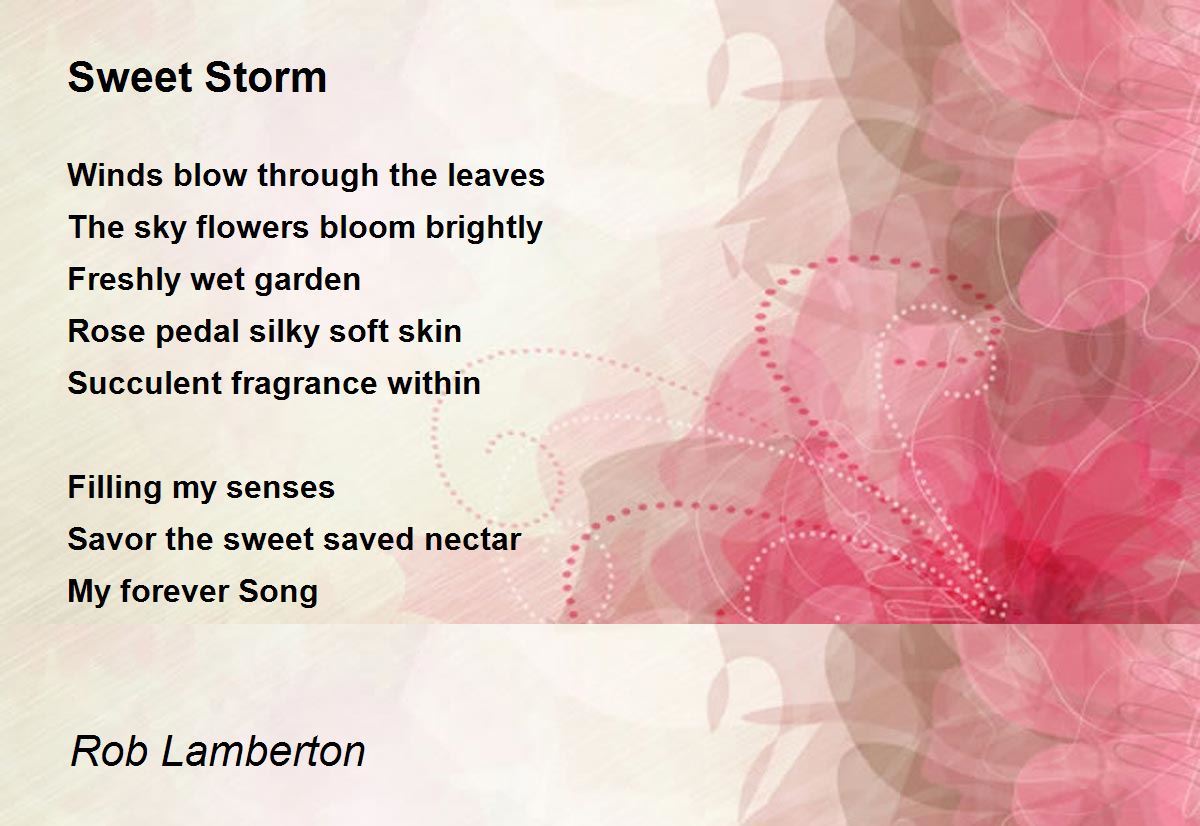 Sweet Storm

Winds blow through the leaves
The sky flowers bloom brightly
Freshly wet garden
Rose pedal silky soft skin
Succulent fragrance within

Filling my senses
Savor the sweet saved nectar
My forever Song

Rob Lamberton